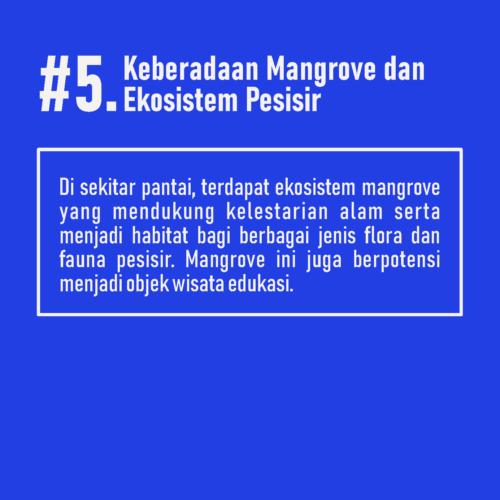 #5. Keberadaan Mangrove dan Ekosistem Pesisir

Di sekitar pantai, terdapat ekosistem mangrove yang mendukung kelestarian alam serta menjadi habitat bagi berbagai jenis flora dan fauna pesisir. Mangrove ini juga berpotensi menjadi objek wisata edukasi.